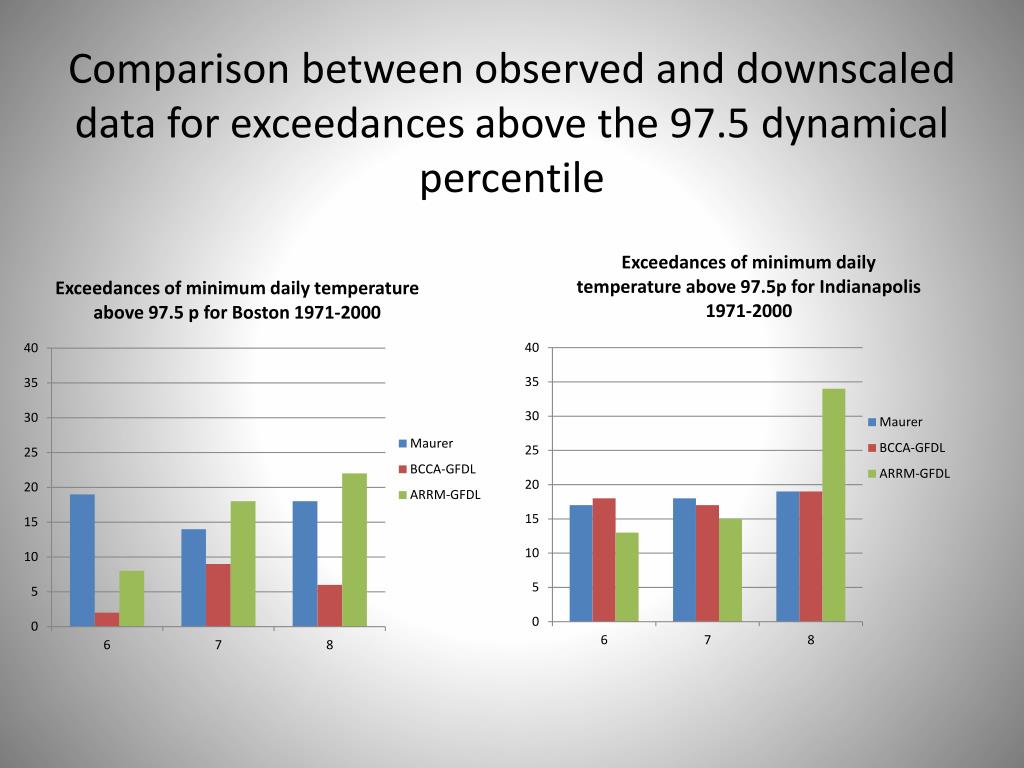 Comparison between observed and downscaled data for exceedances above the 97.5 dynamical percentile

Exceedances of minimum daily temperature above 97.5 p for Boston 1971-2000

40
35
30
25
20
15
10
5
0

6 7 8

Maurer
BCCA-GFDL
ARRM-GFDL

Exceedances of minimum daily temperature above 97.5p for Indianapolis 1971-2000

40
35
30
25
20
15
10
5
0

6 7 8

Maurer
BCCA-GFDL
ARRM-GFDL